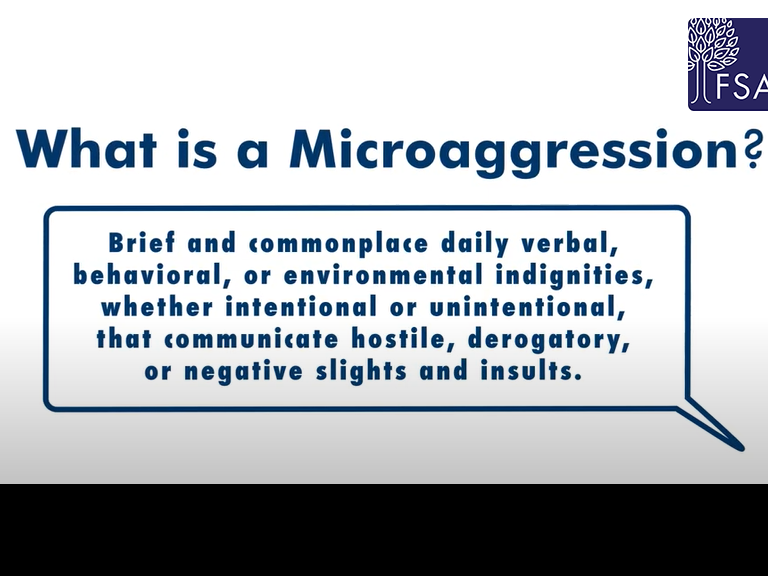 FSA

What is a Microaggression?

Brief and commonplace daily verbal, behavioral, or environmental indignities, whether intentional or unintentional, that communicate hostile, derogatory, or negative slights and insults.